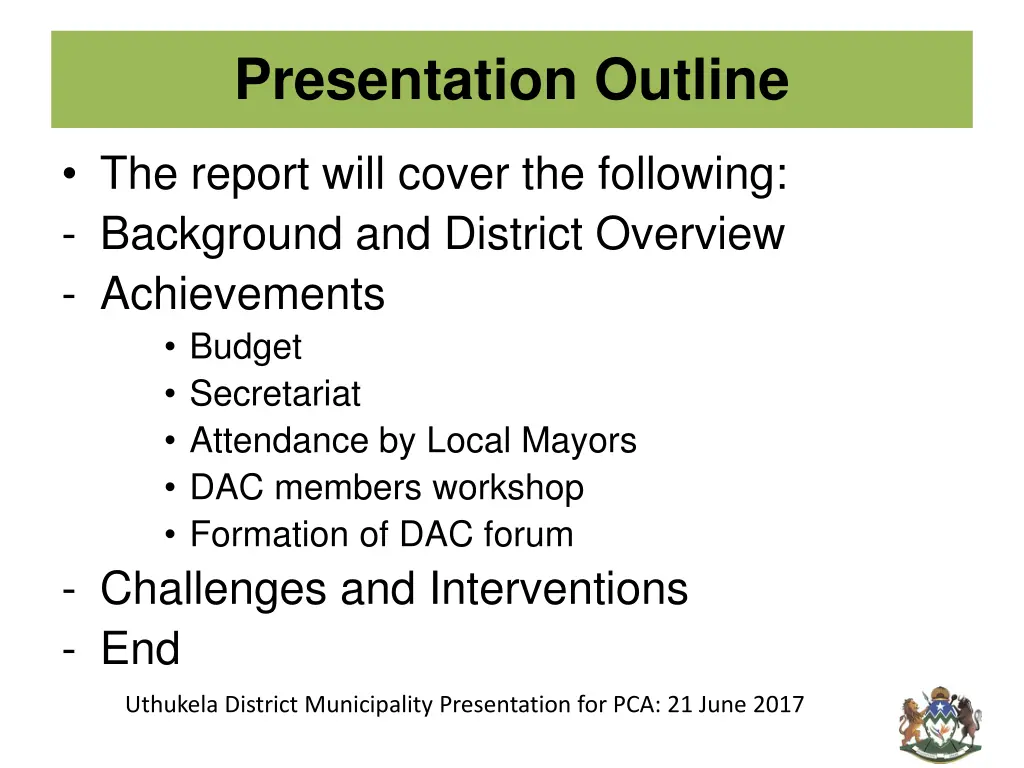 Presentation Outline

• The report will cover the following:
- Background and District Overview
- Achievements
  • Budget
  • Secretariat
  • Attendance by Local Mayors
  • DAC members workshop
  • Formation of DAC forum
- Challenges and Interventions
- End

Uthukela District Municipality Presentation for PCA: 21 June 2017